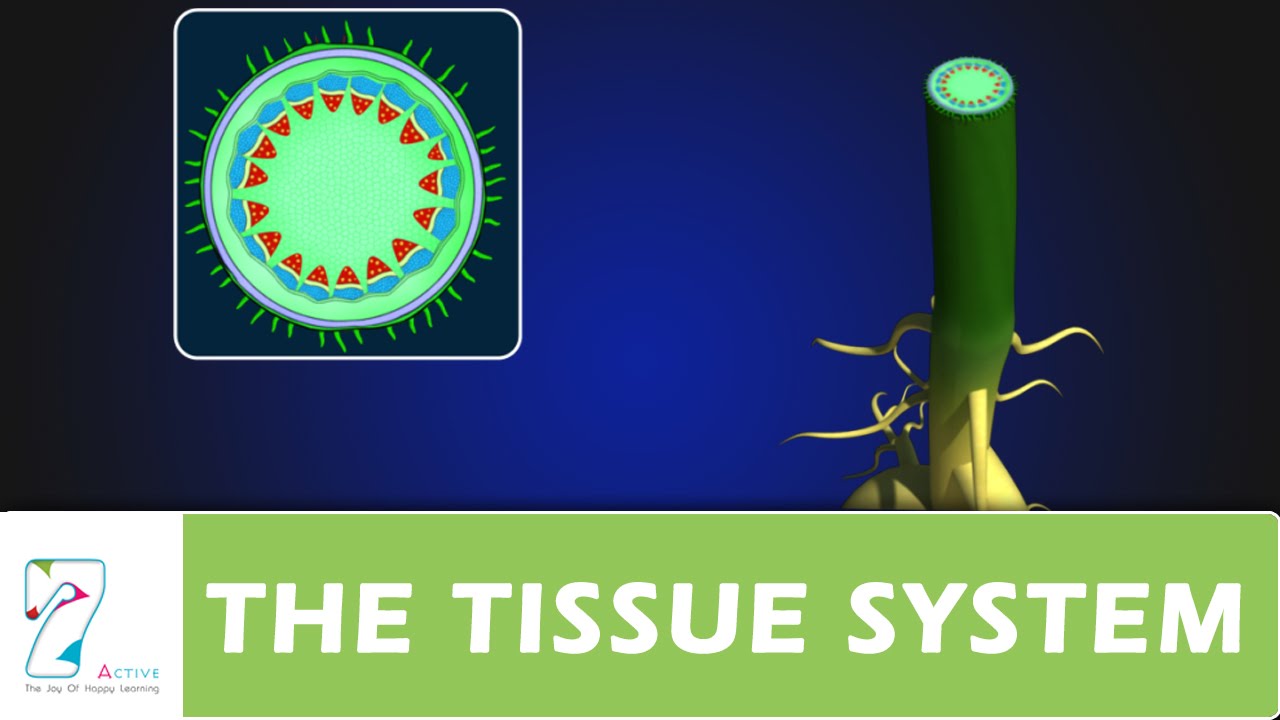 7 ACTIVE
The Joy Of Happy Learning

THE TISSUE SYSTEM